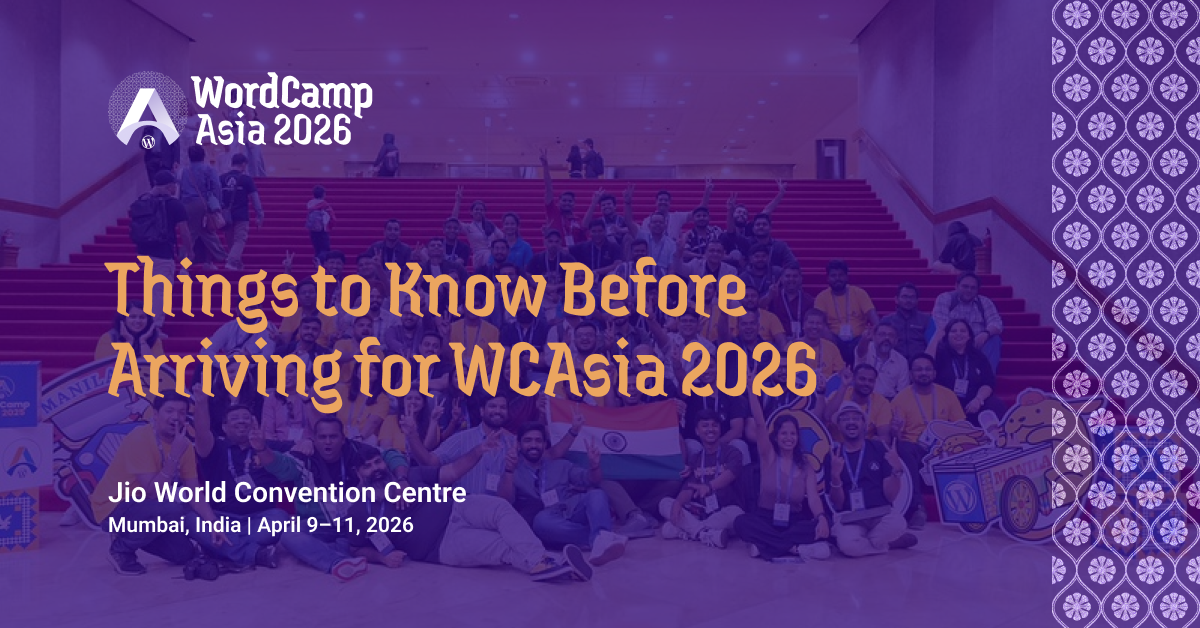 WordCamp Asia 2026

Things to Know Before Arriving for WCAsia 2026

Jio World Convention Centre
Mumbai, India | April 9–11, 2026

MANILA 2025

MANILA